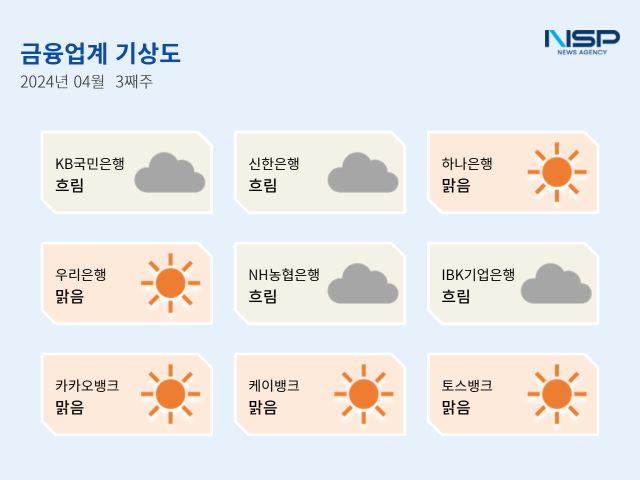 금융업계 기상도
2024년 04월 3째주

NSP
NEWS AGENCY

KB국민은행
흐림

신한은행
흐림

하나은행
맑음

우리은행
맑음

NH농협은행
흐림

IBK기업은행
흐림

카카오뱅크
맑음

케이뱅크
맑음

토스뱅크
맑음